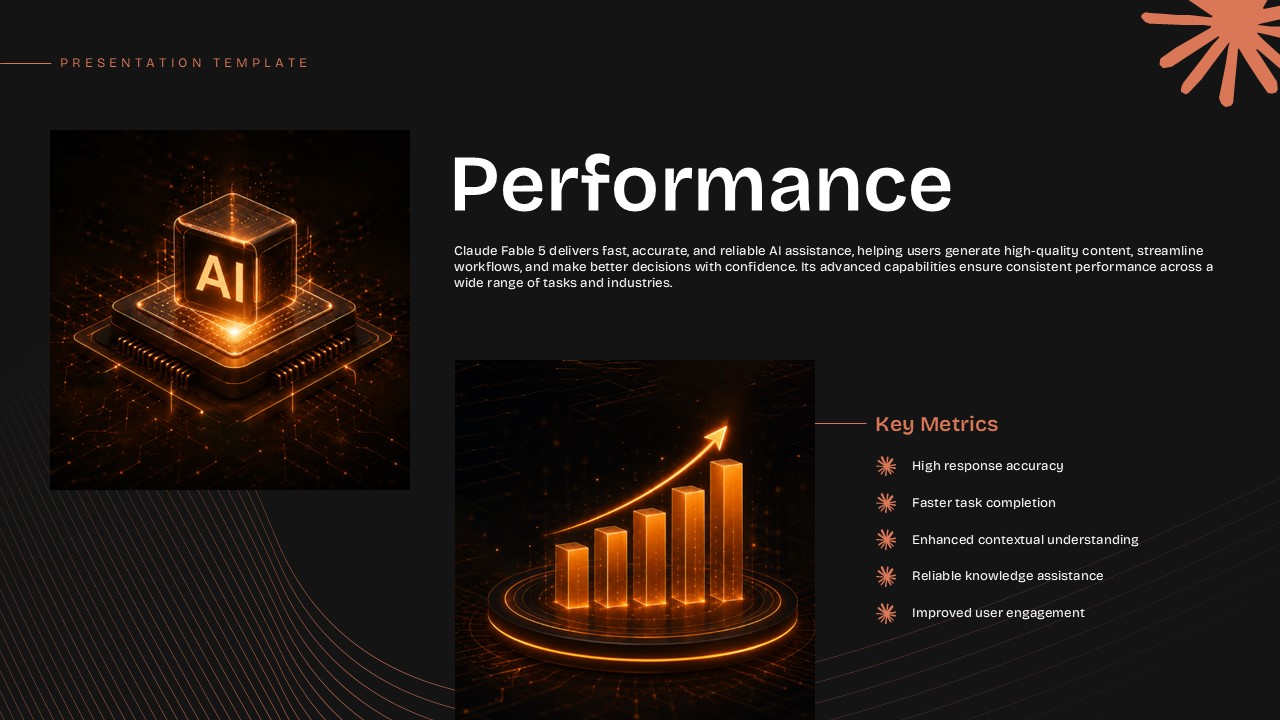 PRESENTATION TEMPLATE

AI

Performance

Claude Fable 5 delivers fast, accurate, and reliable AI assistance, helping users generate high-quality content, streamline workflows, and make better decisions with confidence. Its advanced capabilities ensure consistent performance across a wide range of tasks and industries.

Key Metrics

High response accuracy

Faster task completion

Enhanced contextual understanding

Reliable knowledge assistance

Improved user engagement